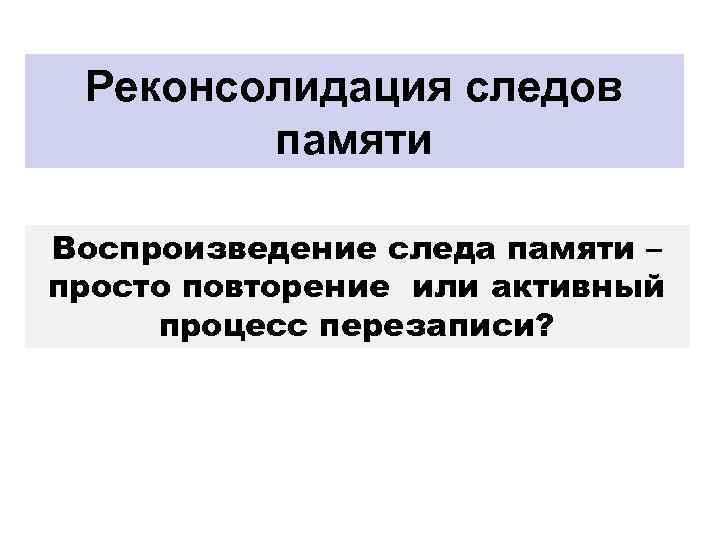 Реконсолидация следов памяти

Воспроизведение следа памяти – просто повторение  или активный процесс перезаписи?